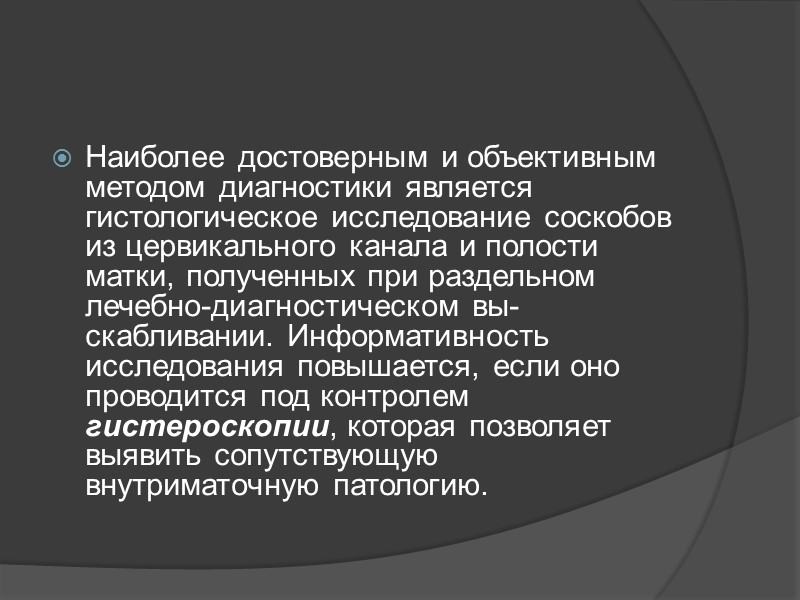 Наиболее достоверным и объективным методом диагностики является гистологическое исследование соскобов из цервикального канала и полости матки, полученных при раздельном лечебно-диагностическом выскабливании. Информативность исследования повышается, если оно проводится под контролем гистероскопии, которая позволяет выявить сопутствующую внутриматочную патологию.